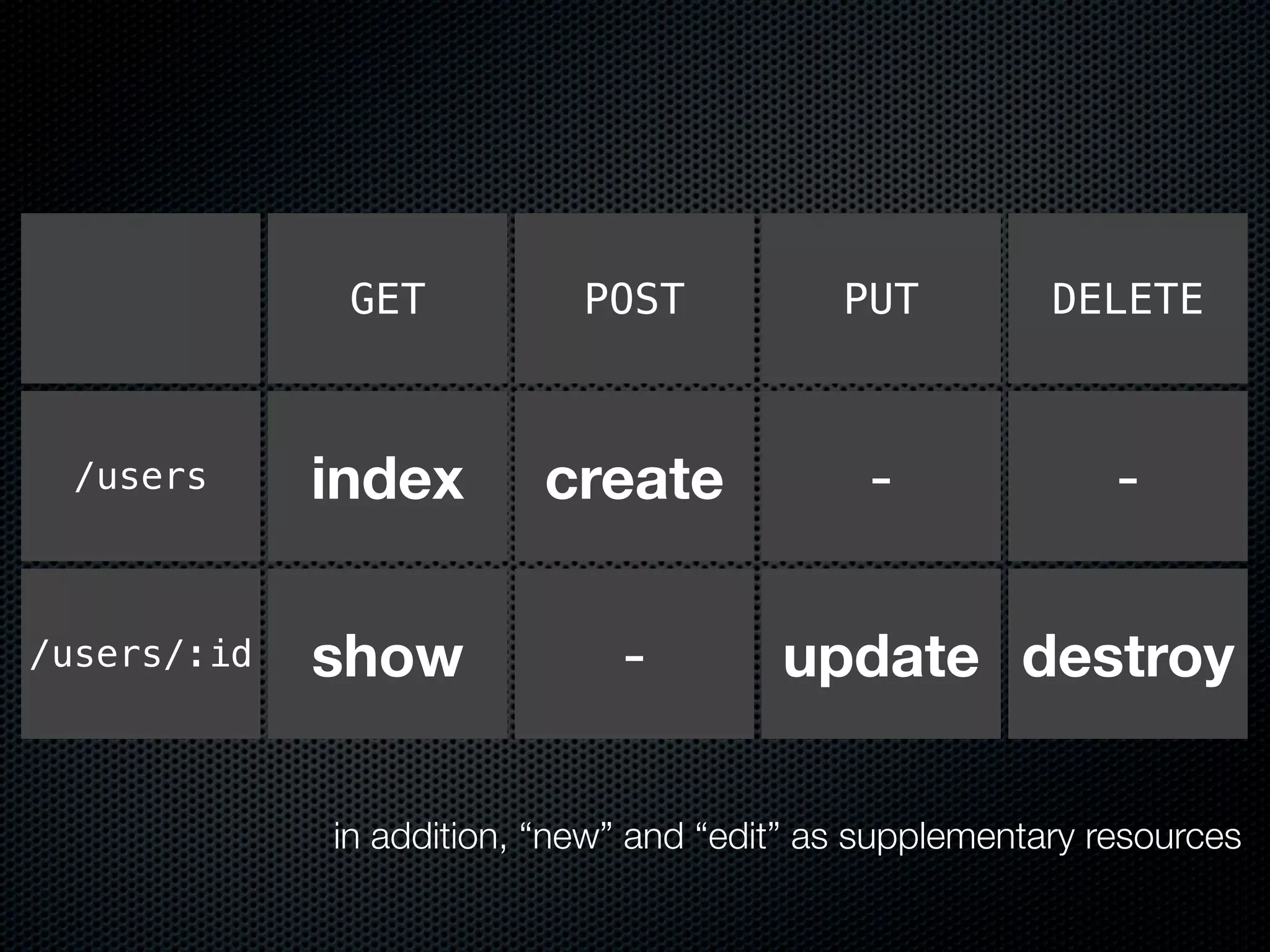 | | GET | POST | PUT | DELETE |
|---|---|---|---|---|
| /users | index | create | - | - |
| /users/:id | show | - | update | destroy |

in addition, “new” and “edit” as supplementary resources